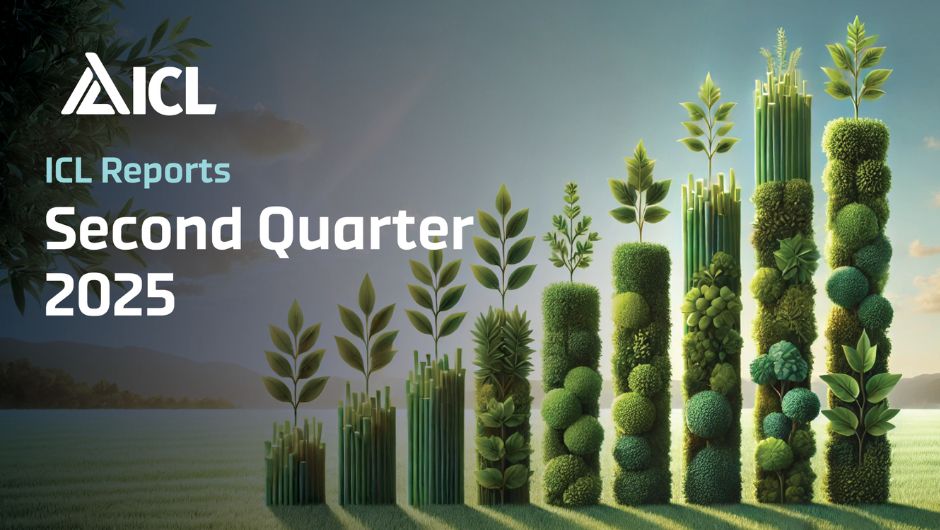 ICL

ICL Reports

Second Quarter 2025